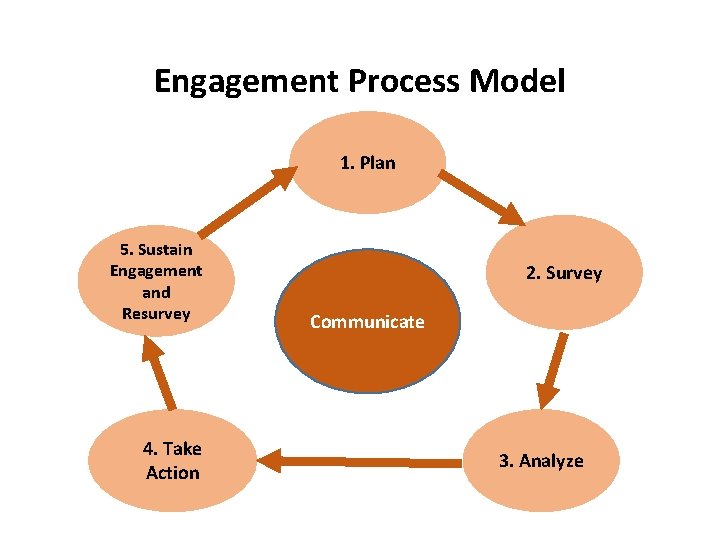 Engagement Process Model

1. Plan

2. Survey

3. Analyze

4. Take Action

5. Sustain Engagement and Resurvey

Communicate